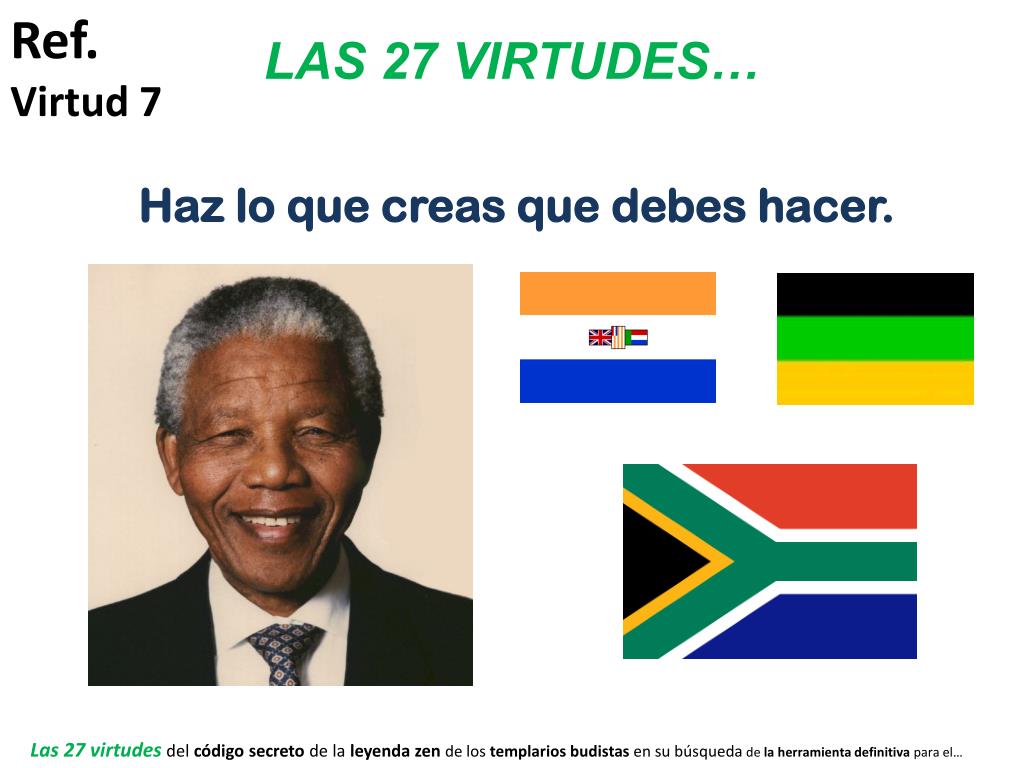 Ref.
Virtud 7

LAS 27 VIRTUDES…

Haz lo que creas que debes hacer.

Las 27 virtudes del código secreto de la leyenda zen de los templarios budistas en su búsqueda de la herramienta definitiva para el…